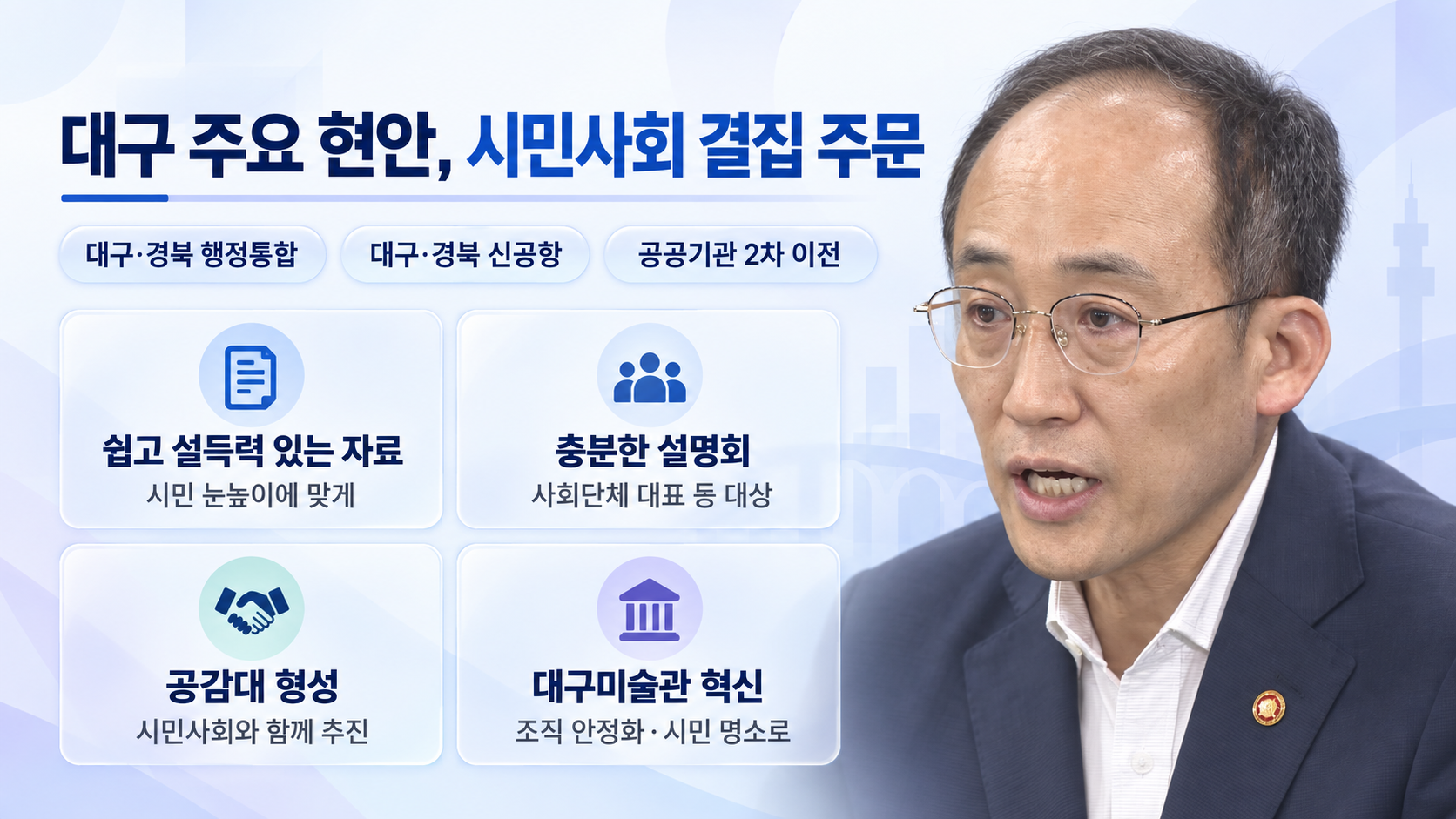 대구 주요 현안, 시민사회 결집 주문

대구·경북 행정통합
대구·경북 신공항
공공기관 2차 이전

쉽고 설득력 있는 자료
시민 눈높이에 맞게

충분한 설명회
사회단체 대표 등 대상

공감대 형성
시민사회와 함께 추진

대구미술관 혁신
조직 안정화 · 시민 명소로